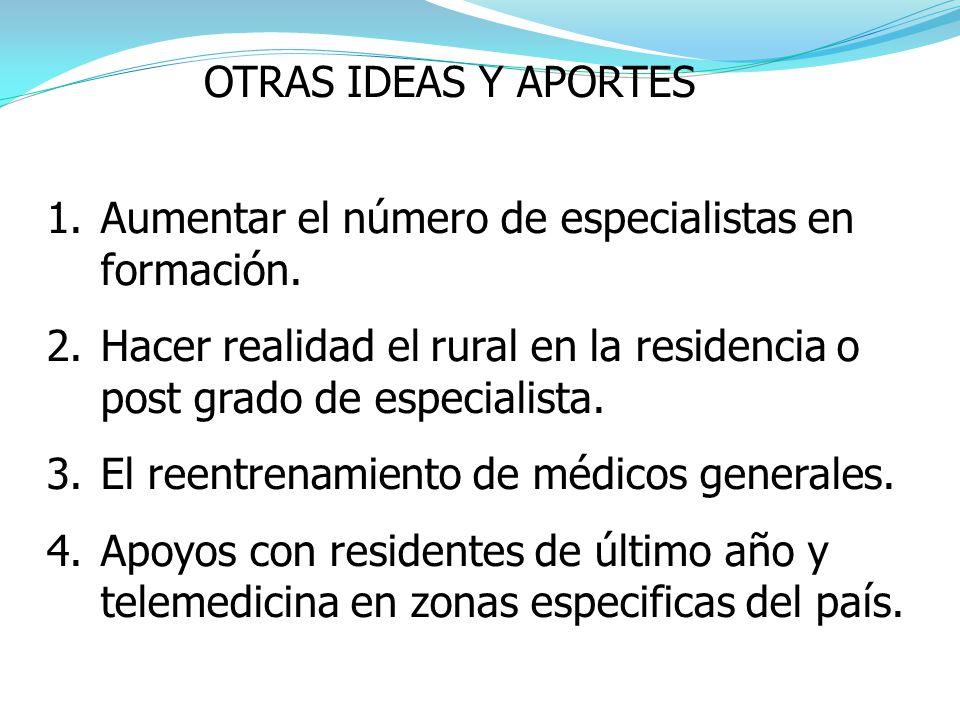 OTRAS IDEAS Y APORTES

1. Aumentar el número de especialistas en formación.
2. Hacer realidad el rural en la residencia o post grado de especialista.
3. El reentrenamiento de médicos generales.
4. Apoyos con residentes de último año y telemedicina en zonas especificas del país.